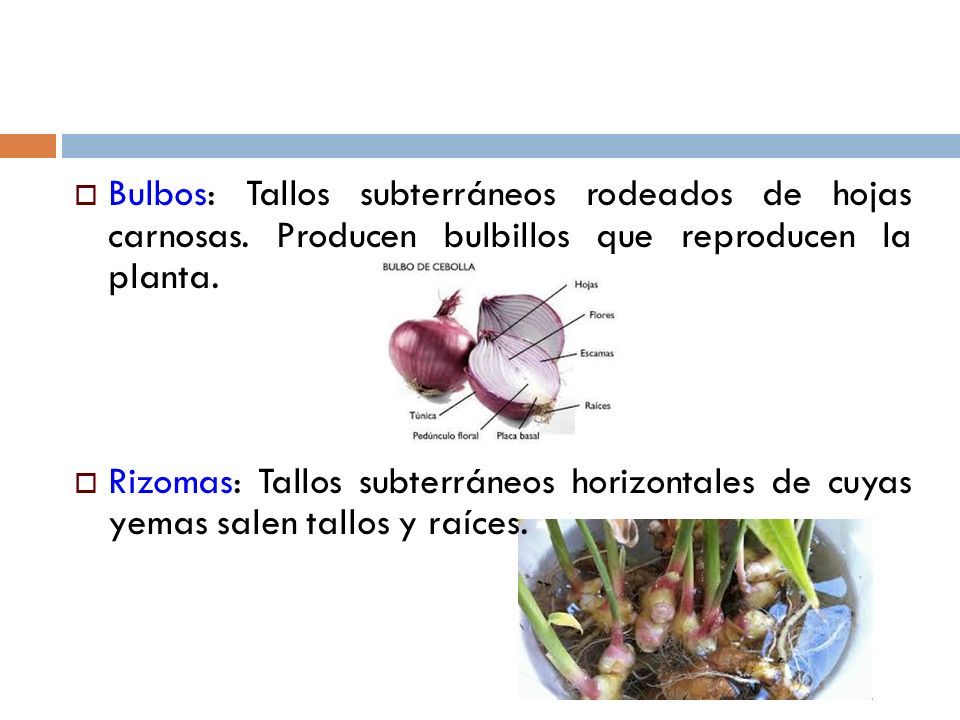 Bulbos: Tallos subterráneos rodeados de hojas carnosas. Producen bulbillos que reproducen la planta.

BULBO DE CEBOLLA
Hojas
Flores
Escamas
Raíces
Túnica
Pedúnculo floral
Placa basal

Rizomas: Tallos subterráneos horizontales de cuyas yemas salen tallos y raíces.